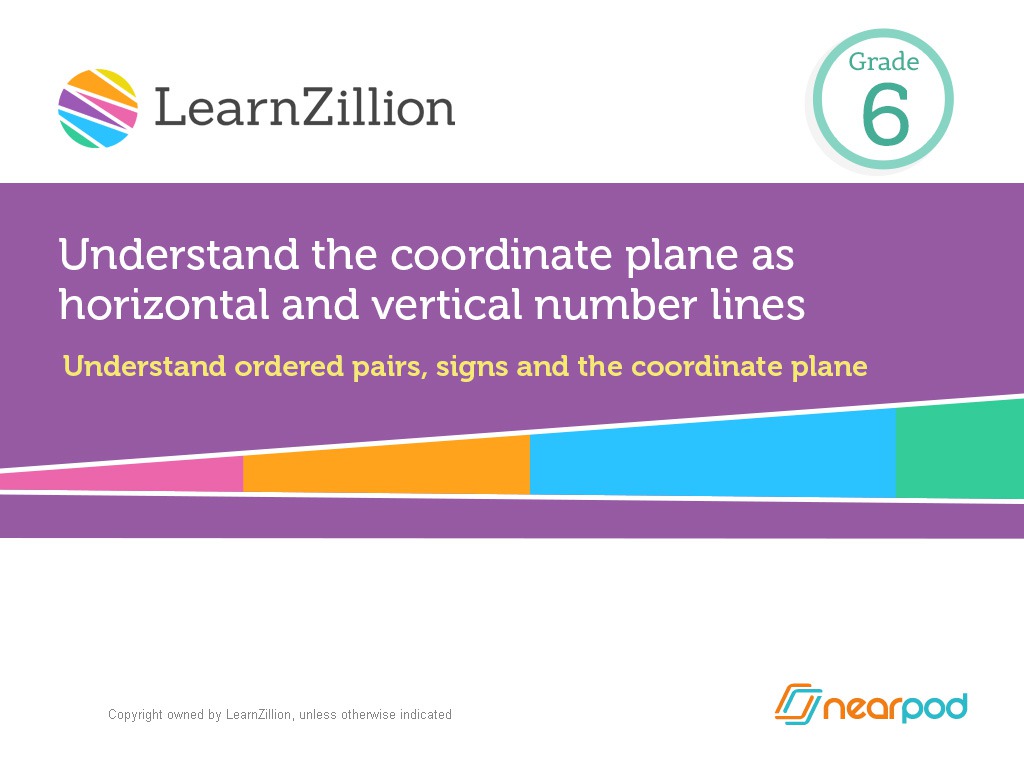 LearnZillion

Grade
6

Understand the coordinate plane as horizontal and vertical number lines

Understand ordered pairs, signs and the coordinate plane

Copyright owned by LearnZillion, unless otherwise indicated

nearpod